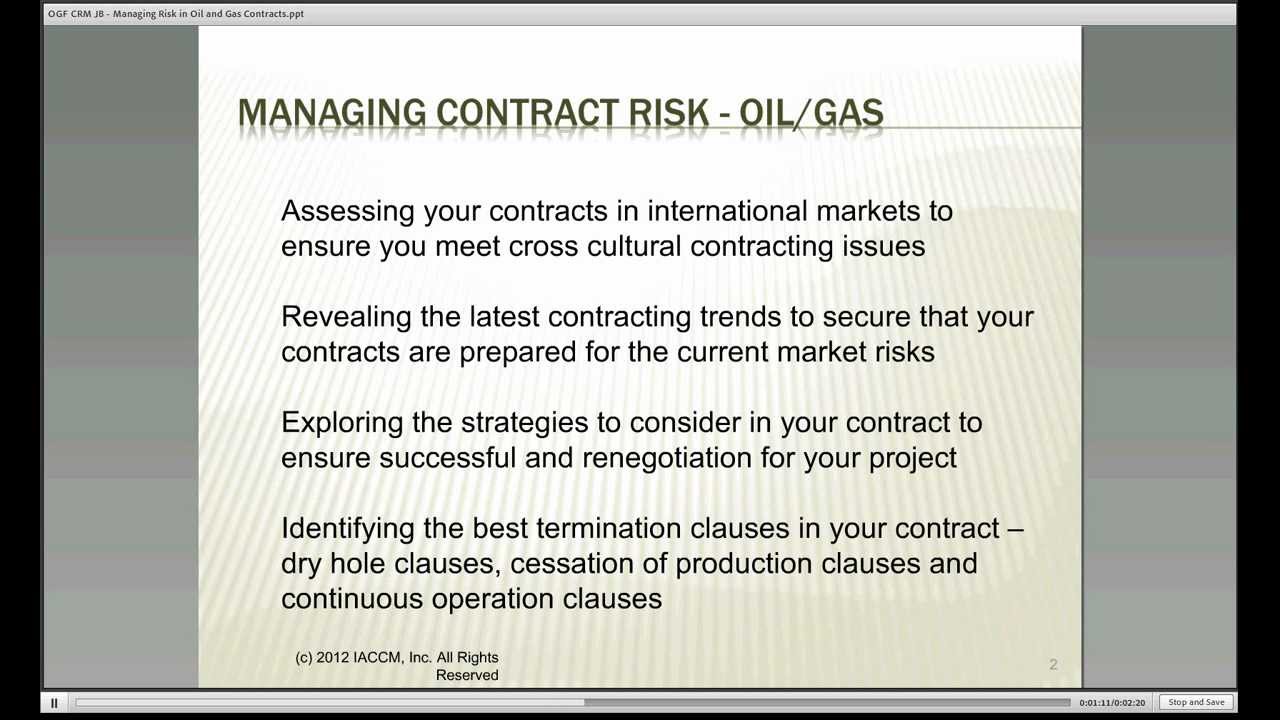 OGF CRM JB - Managing Risk in Oil and Gas Contracts.ppt

MANAGING CONTRACT RISK - OIL/GAS

Assessing your contracts in international markets to ensure you meet cross cultural contracting issues

Revealing the latest contracting trends to secure that your contracts are prepared for the current market risks

Exploring the strategies to consider in your contract to ensure successful and renegotiation for your project

Identifying the best termination clauses in your contract – dry hole clauses, cessation of production clauses and continuous operation clauses

(c) 2012 IACCM, Inc. All Rights Reserved

2

0:01:11/0:02:20

Stop and Save